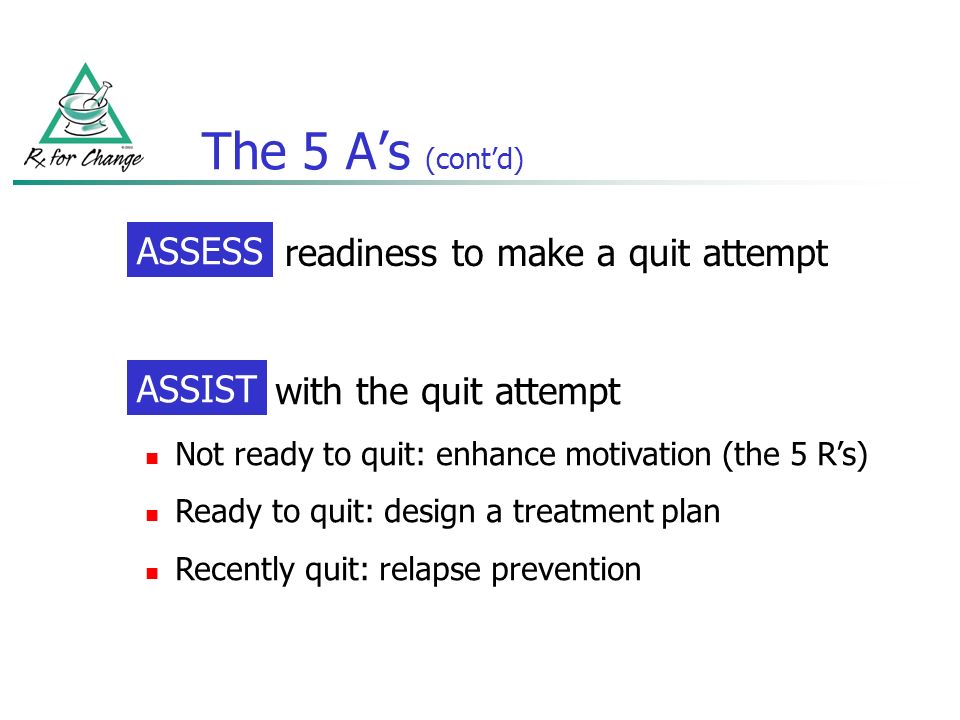 Rx for Change

The 5 A's (cont'd)

ASSESS readiness to make a quit attempt

ASSIST with the quit attempt

- Not ready to quit: enhance motivation (the 5 R's)
- Ready to quit: design a treatment plan
- Recently quit: relapse prevention